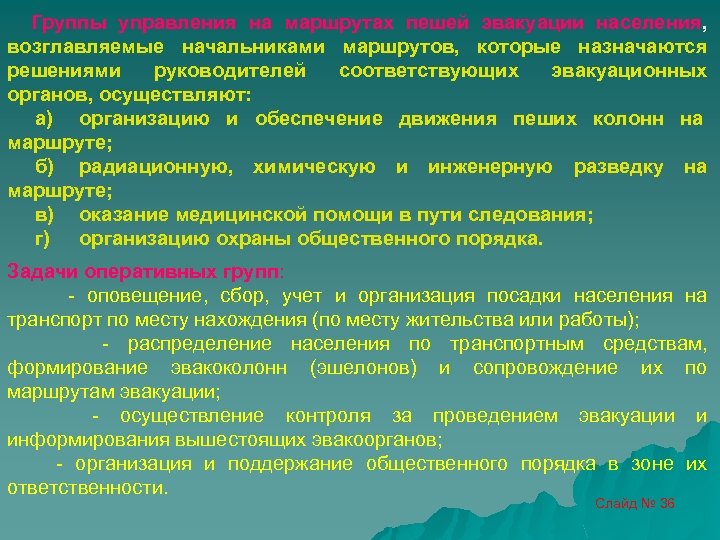 Группы управления на маршрутах пешей эвакуации населения, возглавляемые начальниками маршрутов, которые назначаются решениями руководителей соответствующих эвакуационных органов, осуществляют:

а) организацию и обеспечение движения пеших колонн на маршруте;

б) радиационную, химическую и инженерную разведку на маршруте;

в) оказание медицинской помощи в пути следования;

г) организацию охраны общественного порядка.

Задачи оперативных групп:

- оповещение, сбор, учет и организация посадки населения на транспорт по месту нахождения (по месту жительства или работы);

- распределение населения по транспортным средствам, формирование эвакоколонн (эшелонов) и сопровождение их по маршрутам эвакуации;

- осуществление контроля за проведением эвакуации и информирования вышестоящих эвакоорганов;

- организация и поддержание общественного порядка в зоне их ответственности.

Слайд № 36